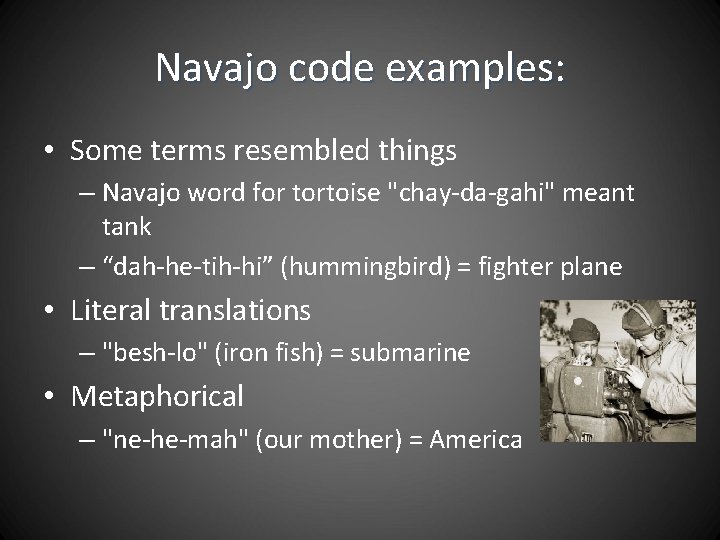 Navajo code examples:

• Some terms resembled things
– Navajo word for tortoise "chay-da-gahi" meant tank
– “dah-he-tih-hi” (hummingbird) = fighter plane
• Literal translations
– "besh-lo" (iron fish) = submarine
• Metaphorical
– "ne-he-mah" (our mother) = America